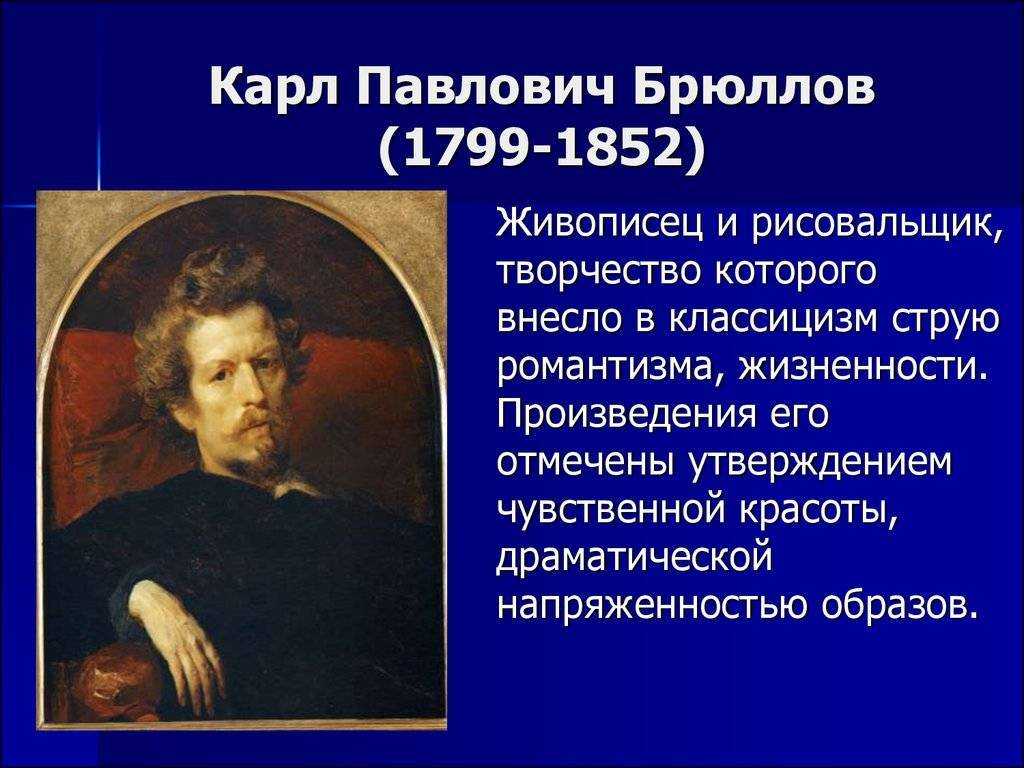 Карл Павлович Брюллов (1799-1852)

Живописец и рисовальщик, творчество которого внесло в классицизм струю романтизма, жизненности. Произведения его отмечены утверждением чувственной красоты, драматической напряженностью образов.